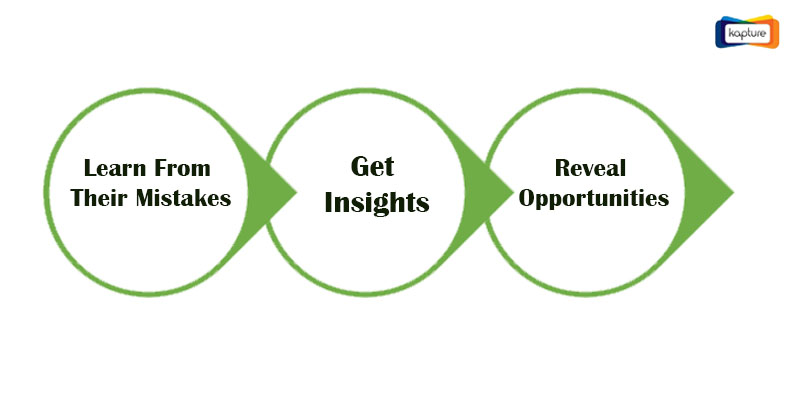 kapture

Learn From Their Mistakes

Get Insights

Reveal Opportunities